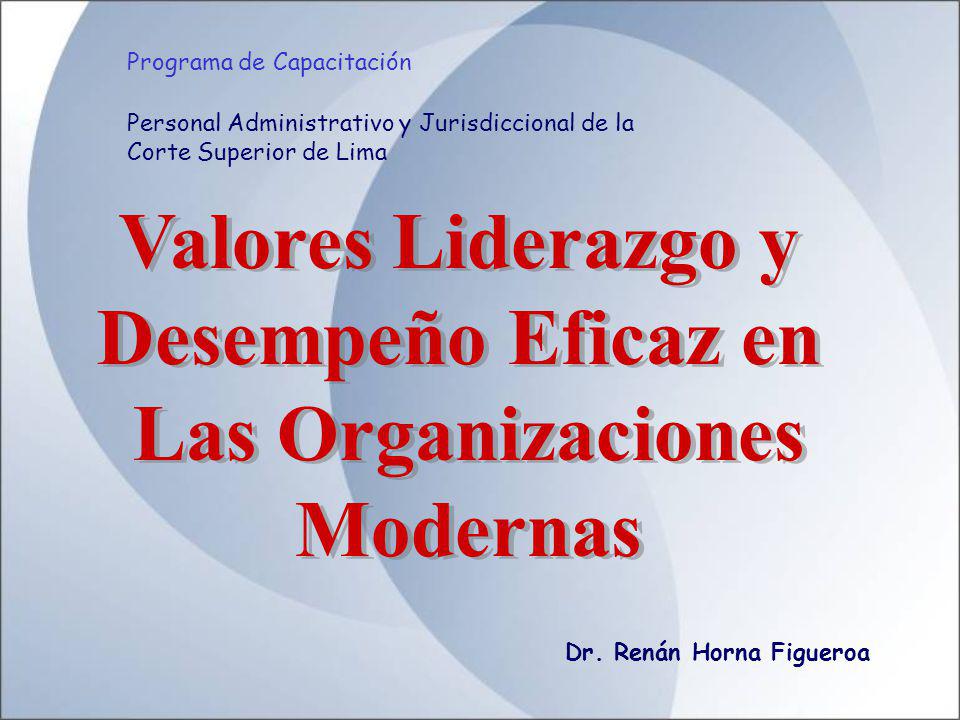 Programa de Capacitación

Personal Administrativo y Jurisdiccional de la Corte Superior de Lima

Valores Liderazgo y Desempeño Eficaz en Las Organizaciones Modernas

Dr. Renán Horna Figueroa